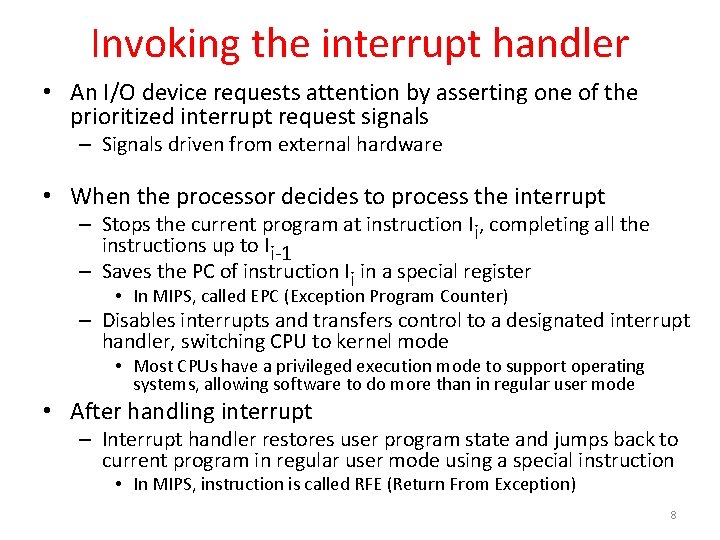 Invoking the interrupt handler

• An I/O device requests attention by asserting one of the prioritized interrupt request signals
– Signals driven from external hardware

• When the processor decides to process the interrupt
– Stops the current program at instruction $I_i$, completing all the instructions up to $I_{i-1}$
– Saves the PC of instruction $I_i$ in a special register
• In MIPS, called EPC (Exception Program Counter)
– Disables interrupts and transfers control to a designated interrupt handler, switching CPU to kernel mode
• Most CPUs have a privileged execution mode to support operating systems, allowing software to do more than in regular user mode

• After handling interrupt
– Interrupt handler restores user program state and jumps back to current program in regular user mode using a special instruction
• In MIPS, instruction is called RFE (Return From Exception)

8